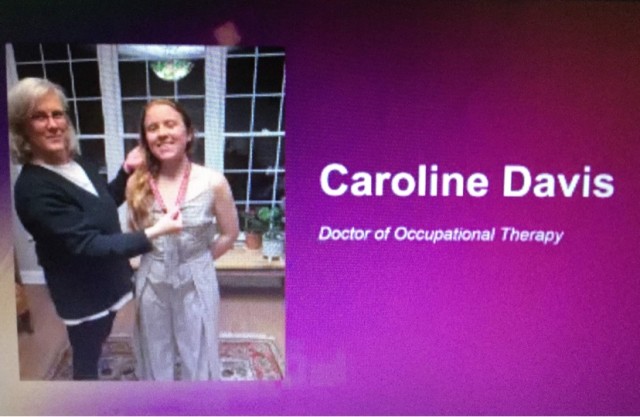 Caroline Davis

Doctor of Occupational Therapy